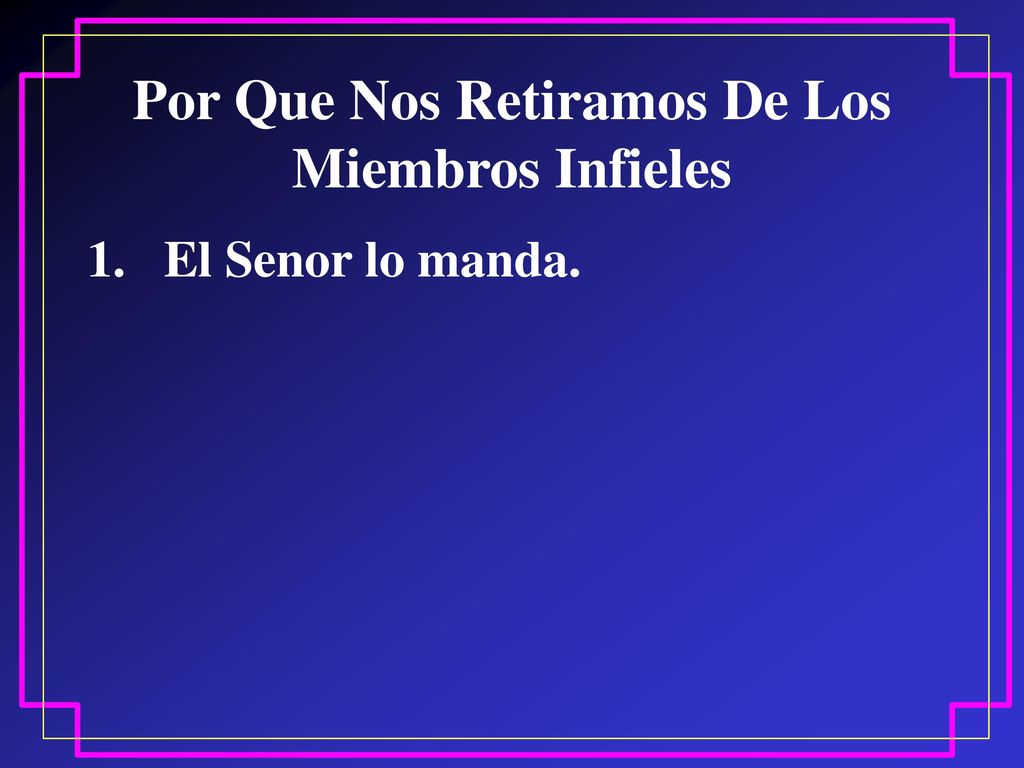 Por Que Nos Retiramos De Los Miembros Infieles

1. El Senor lo manda.